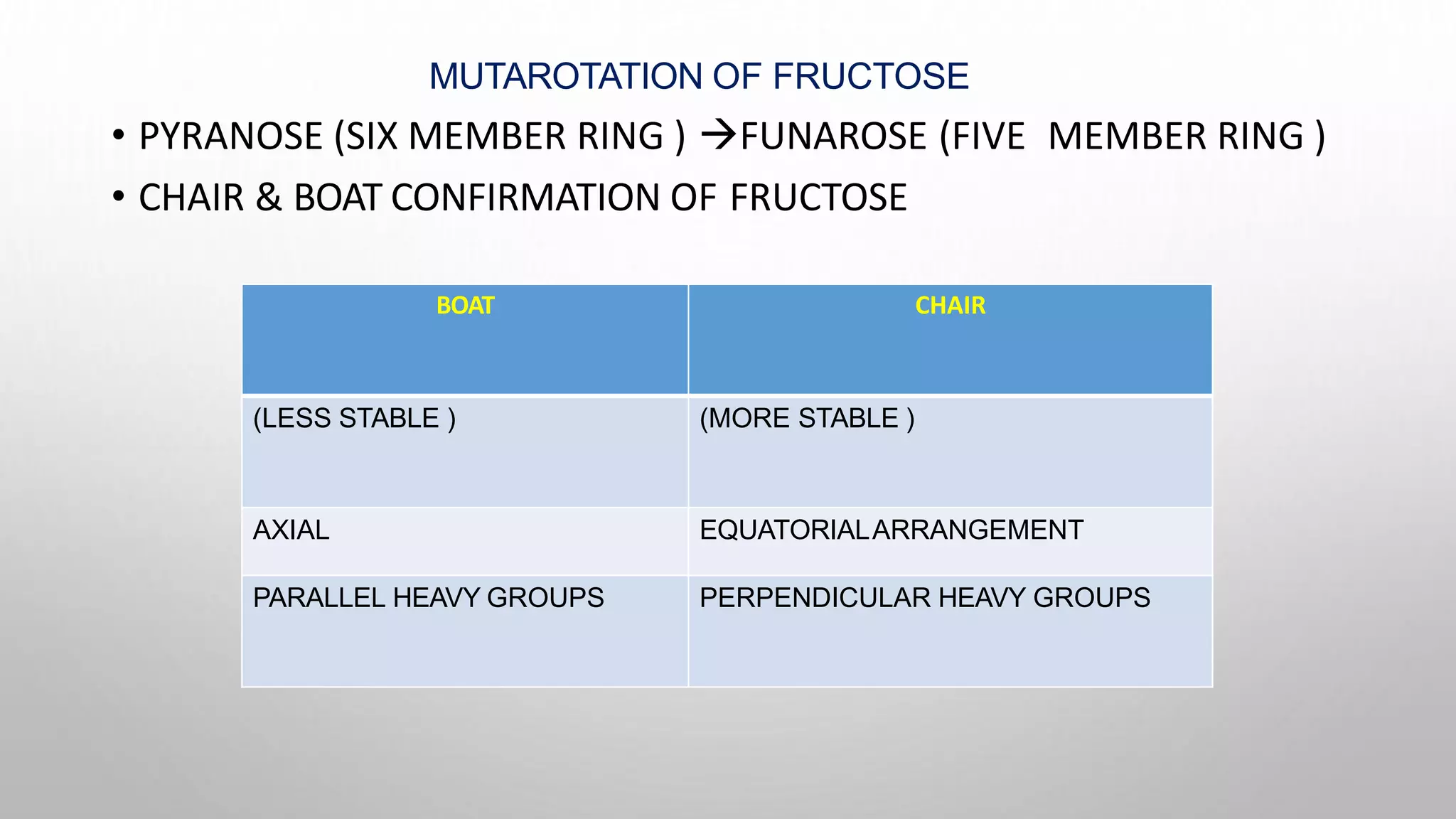 MUTAROTATION OF FRUCTOSE

• PYRANOSE (SIX MEMBER RING ) →FUNAROSE (FIVE MEMBER RING )

• CHAIR & BOAT CONFIRMATION OF FRUCTOSE

| BOAT | CHAIR |
|---|---|
| (LESS STABLE ) | (MORE STABLE ) |
| AXIAL | EQUATORIAL ARRANGEMENT |
| PARALLEL HEAVY GROUPS | PERPENDICULAR HEAVY GROUPS |